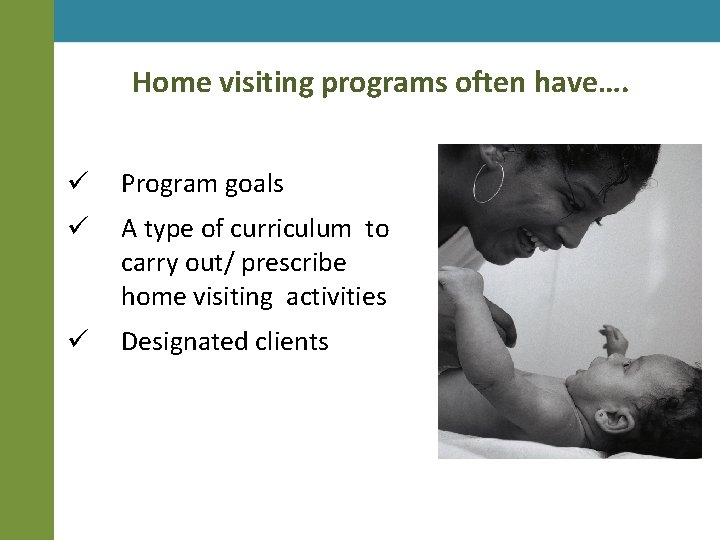 Home visiting programs often have….

✓ Program goals

✓ A type of curriculum to carry out/ prescribe home visiting activities

✓ Designated clients